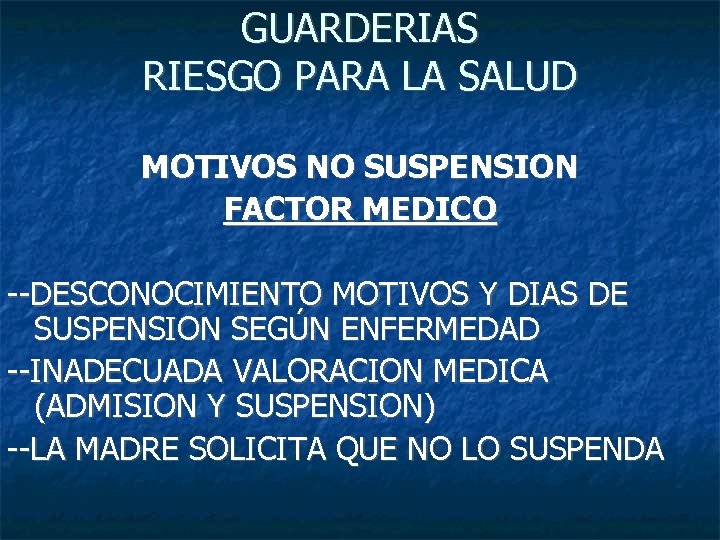 GUARDERIAS
RIESGO PARA LA SALUD

MOTIVOS NO SUSPENSION
FACTOR MEDICO

--DESCONOCIMIENTO MOTIVOS Y DIAS DE SUSPENSION SEGÚN ENFERMEDAD
--INADECUADA VALORACION MEDICA (ADMISION Y SUSPENSION)
--LA MADRE SOLICITA QUE NO LO SUSPENDA